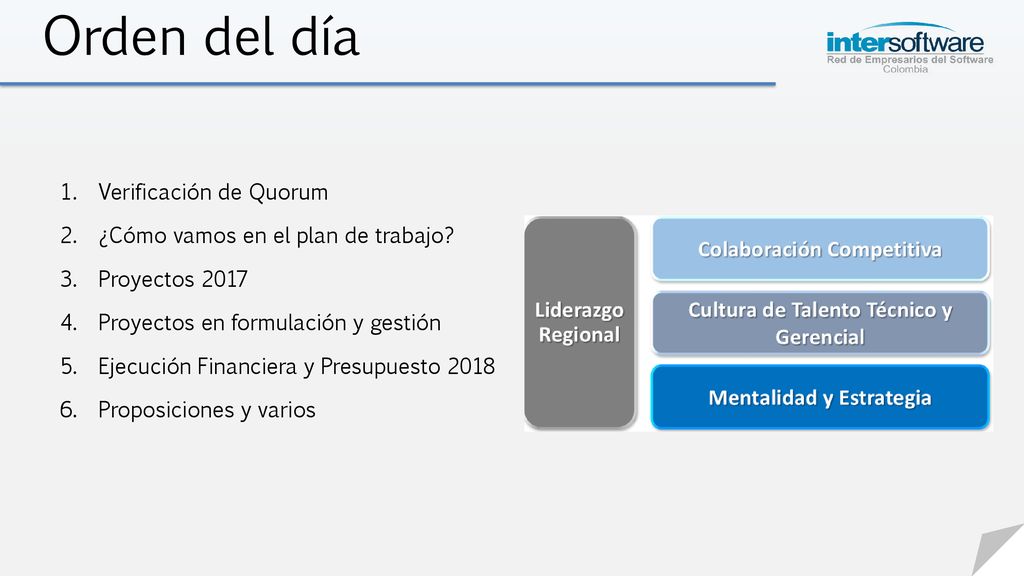 Orden del día

intersoftware
Red de Empresarios del Software
Colombia

1. Verificación de Quorum
2. ¿Cómo vamos en el plan de trabajo?
3. Proyectos 2017
4. Proyectos en formulación y gestión
5. Ejecución Financiera y Presupuesto 2018
6. Proposiciones y varios

Liderazgo Regional

Colaboración Competitiva

Cultura de Talento Técnico y Gerencial

Mentalidad y Estrategia